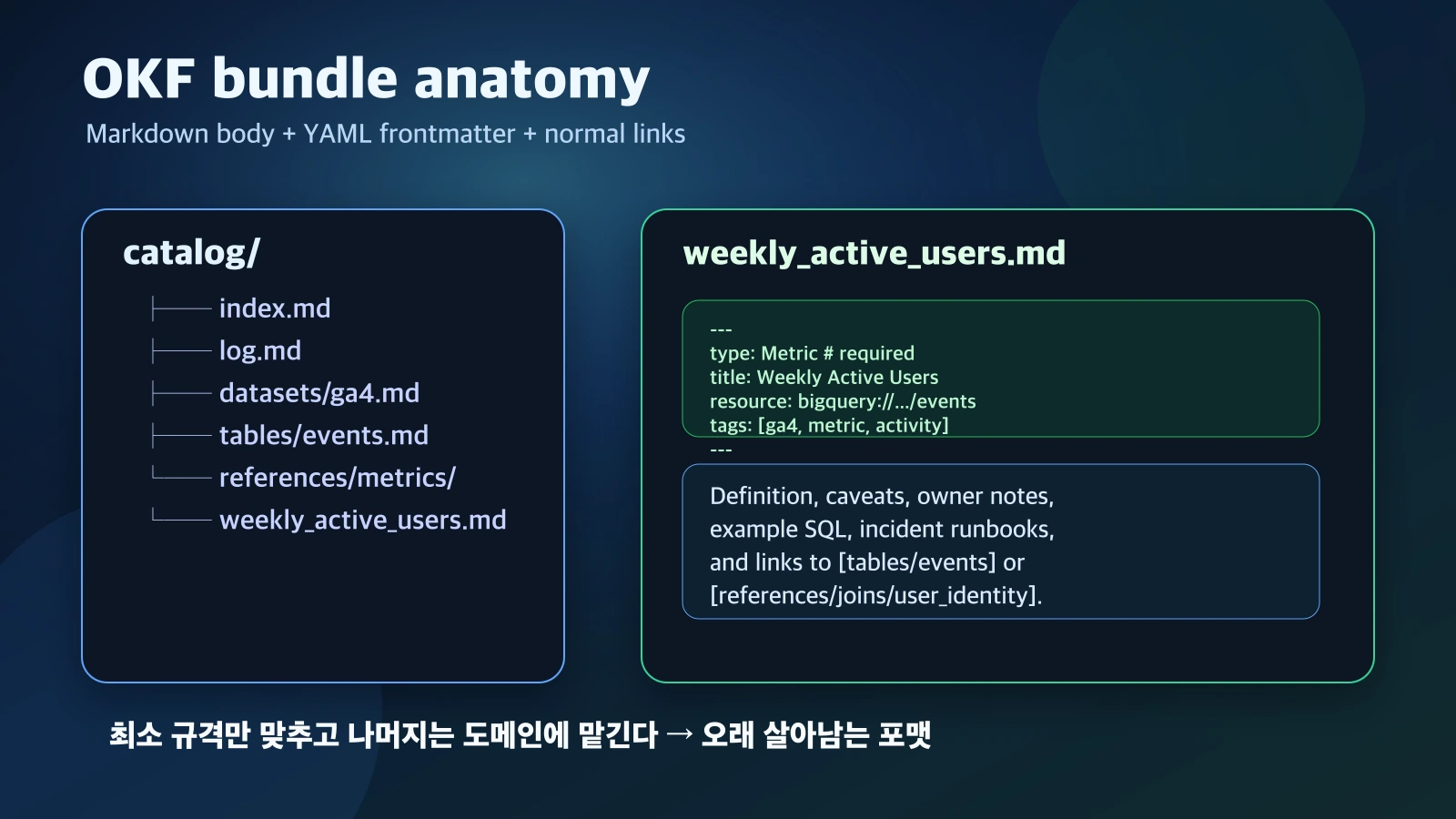 OKF bundle anatomy

Markdown body + YAML frontmatter + normal links

catalog/

├── index.md
├── log.md
├── datasets/ga4.md
├── tables/events.md
└── references/metrics/
└── weekly_active_users.md

weekly_active_users.md

---
type: Metric # required
title: Weekly Active Users
resource: bigquery://.../events
tags: [ga4, metric, activity]
---

Definition, caveats, owner notes, example SQL, incident runbooks, and links to [tables/events] or [references/joins/user_identity].

최소 규격만 맞추고 나머지는 도메인에 맡긴다 → 오래 살아남는 포맷